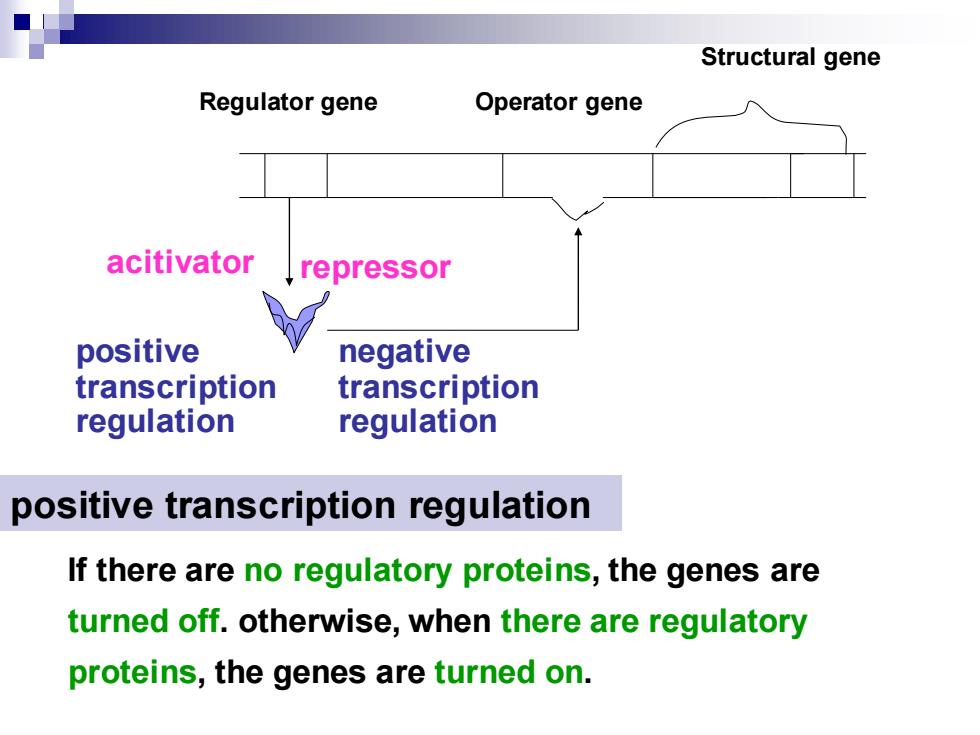 Structural gene

Regulator gene

Operator gene

acitivator

repressor

positive transcription regulation

negative transcription regulation

positive transcription regulation

If there are no regulatory proteins, the genes are turned off. otherwise, when there are regulatory proteins, the genes are turned on.